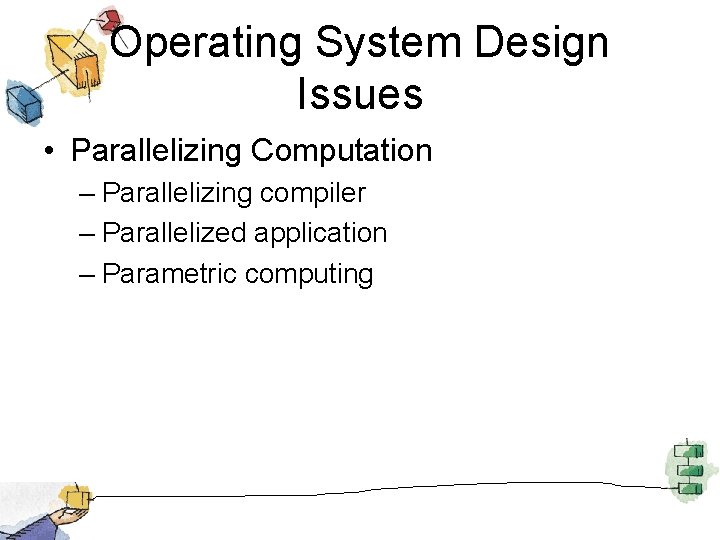 Operating System Design Issues

• Parallelizing Computation
– Parallelizing compiler
– Parallelized application
– Parametric computing